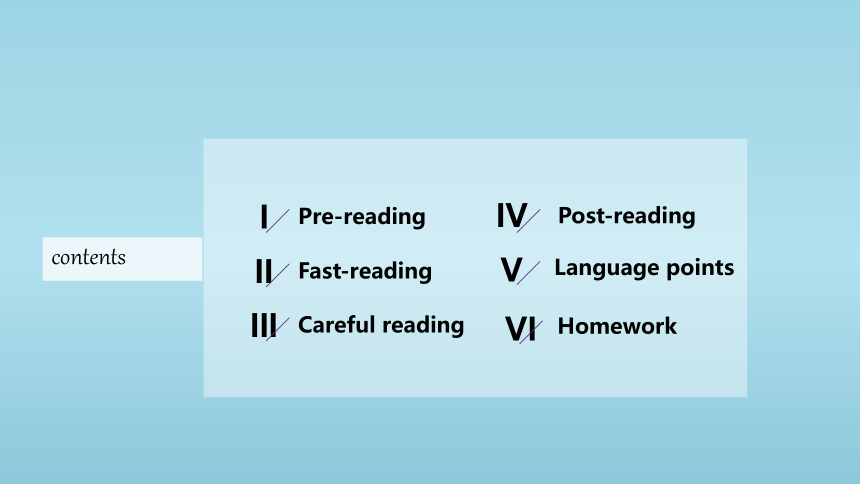 contents

I Pre-reading

II Fast-reading

III Careful reading

IV Post-reading

V Language points

VI Homework